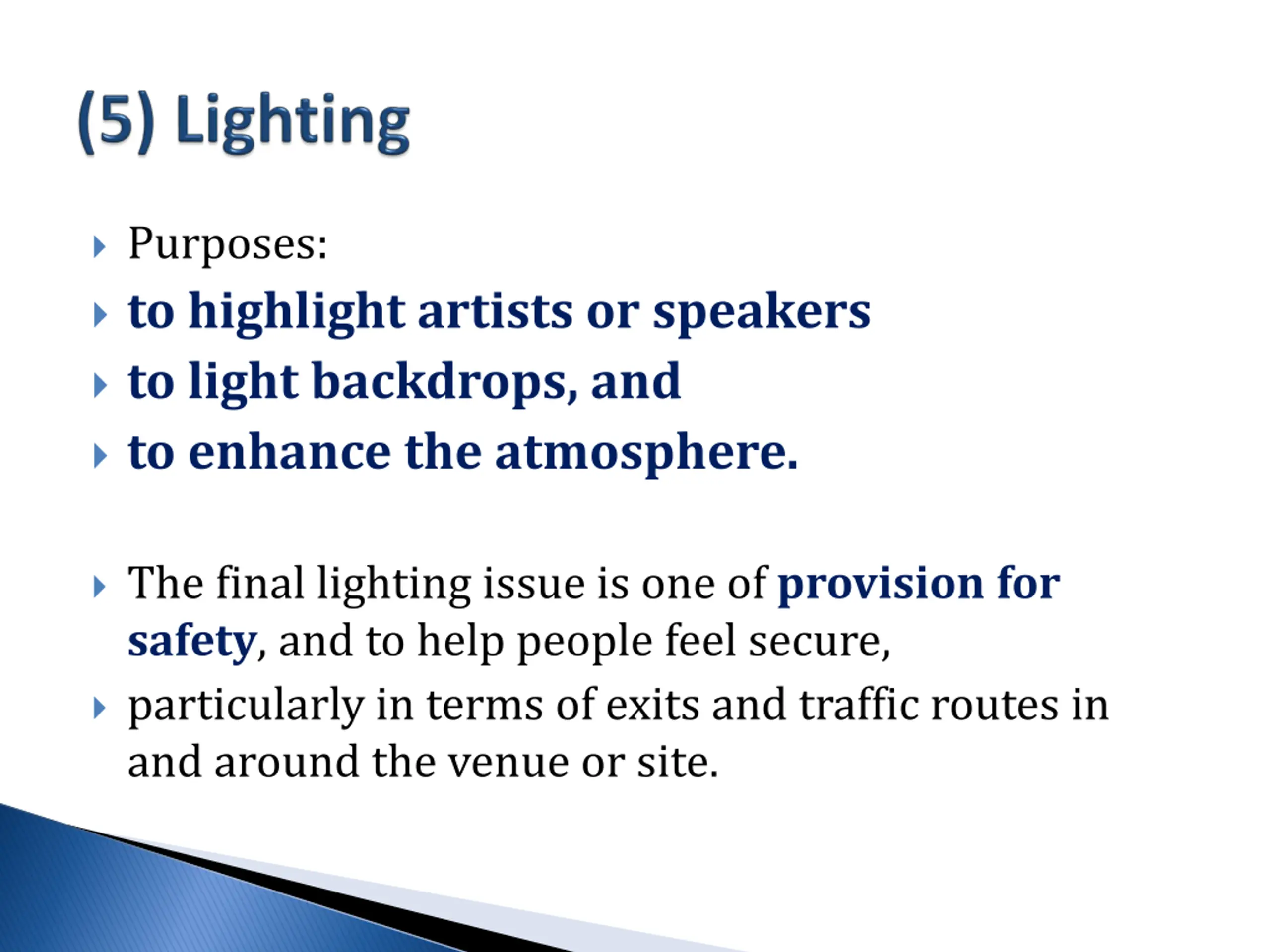 (5) Lighting

Purposes:

to highlight artists or speakers

to light backdrops, and

to enhance the atmosphere.

The final lighting issue is one of provision for safety, and to help people feel secure,

particularly in terms of exits and traffic routes in and around the venue or site.